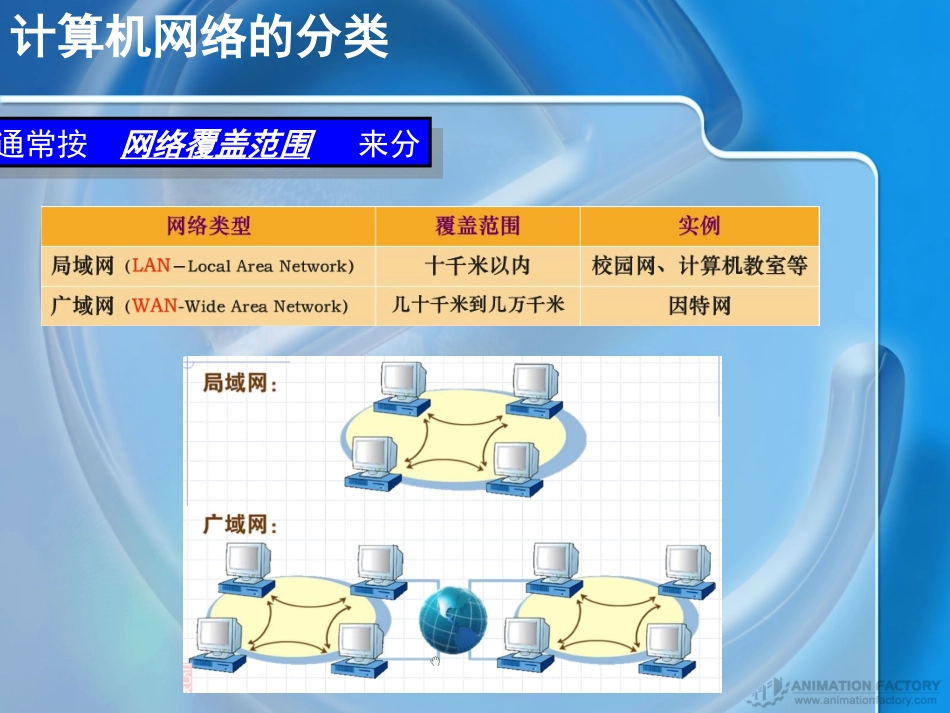 计算机网络的分类

通常按 网络覆盖范围 来分

| 网络类型 | 覆盖范围 | 实例 |
|---|---|---|
| 局域网（LAN－Local Area Network） | 十千米以内 | 校园网、计算机教室等 |
| 广域网（WAN-Wide Area Network） | 几十千米到几万千米 | 因特网 |

局域网：

广域网：

ANIMATION FACTORY
www.animationfactory.com